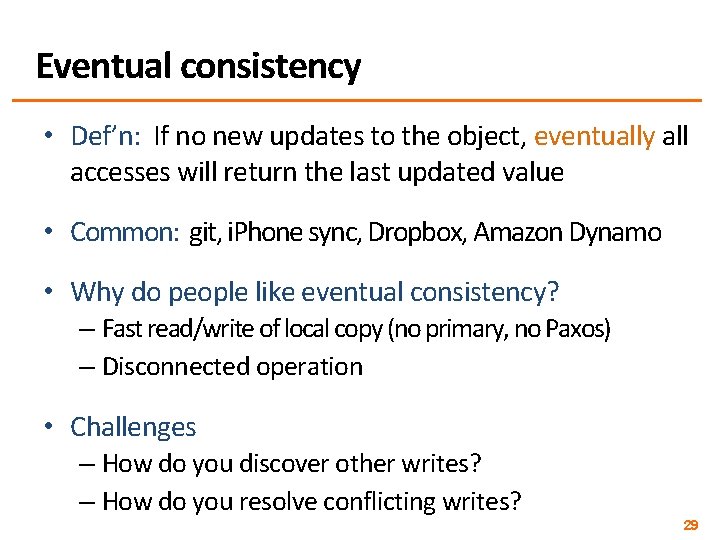 Eventual consistency

• Def'n: If no new updates to the object, eventually all accesses will return the last updated value

• Common: git, iPhone sync, Dropbox, Amazon Dynamo

• Why do people like eventual consistency?
– Fast read/write of local copy (no primary, no Paxos)
– Disconnected operation

• Challenges
– How do you discover other writes?
– How do you resolve conflicting writes?

29